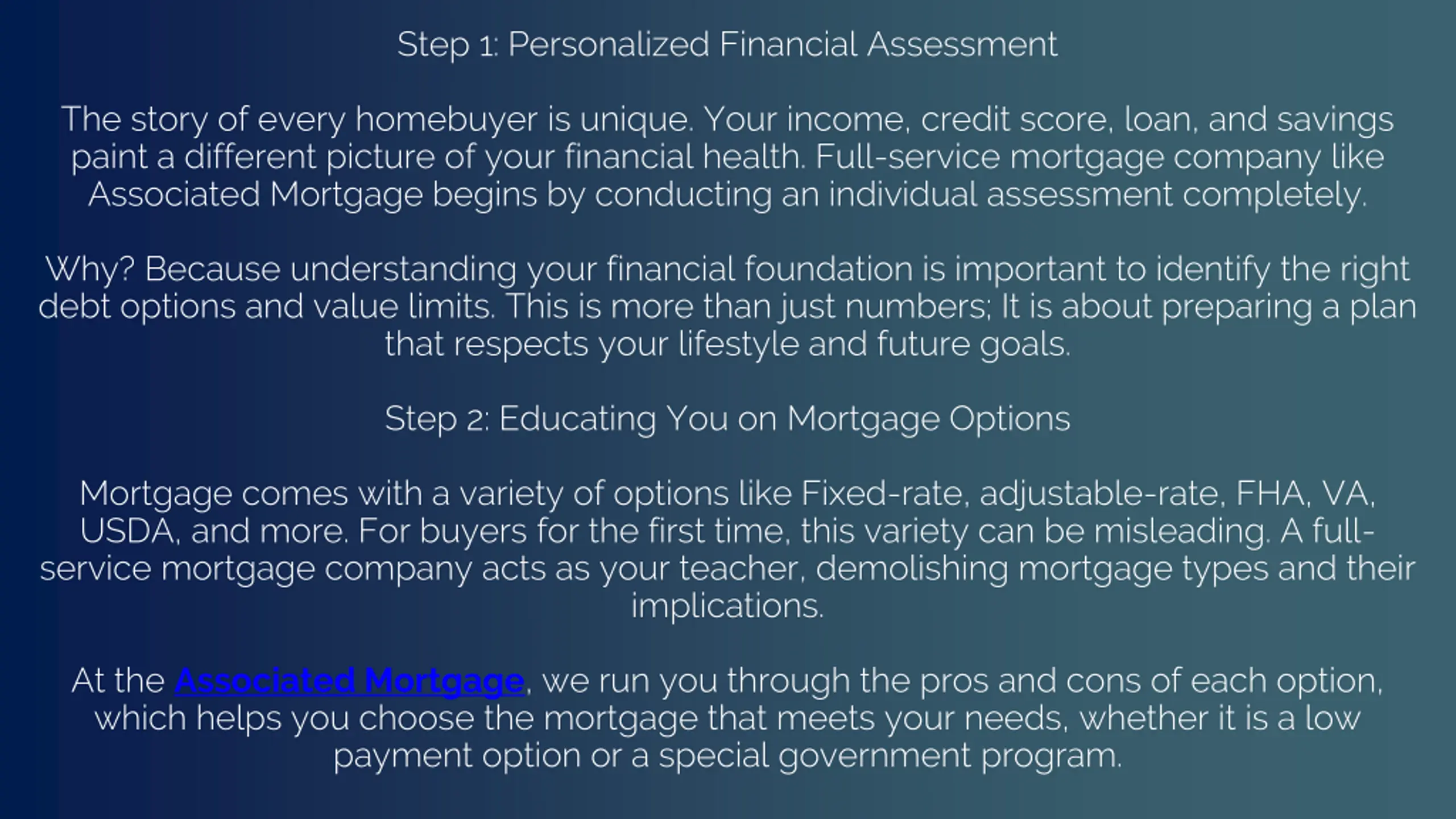 Step 1: Personalized Financial Assessment

The story of every homebuyer is unique. Your income, credit score, loan, and savings paint a different picture of your financial health. Full-service mortgage company like Associated Mortgage begins by conducting an individual assessment completely.

Why? Because understanding your financial foundation is important to identify the right debt options and value limits. This is more than just numbers; It is about preparing a plan that respects your lifestyle and future goals.

Step 2: Educating You on Mortgage Options

Mortgage comes with a variety of options like Fixed-rate, adjustable-rate, FHA, VA, USDA, and more. For buyers for the first time, this variety can be misleading. A full-service mortgage company acts as your teacher, demolishing mortgage types and their implications.

At the Associated Mortgage, we run you through the pros and cons of each option, which helps you choose the mortgage that meets your needs, whether it is a low payment option or a special government program.